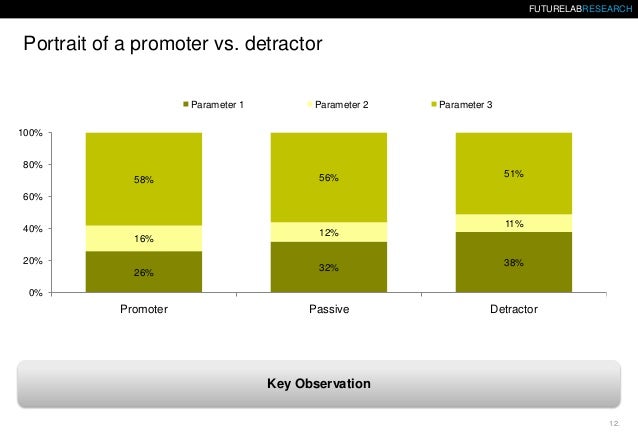 FUTURELABRESEARCH

Portrait of a promoter vs. detractor

Parameter 1
Parameter 2
Parameter 3

100%
80%
60%
40%
20%
0%

58%
16%
26%

56%
12%
32%

51%
11%
38%

Promoter
Passive
Detractor

Key Observation

12.